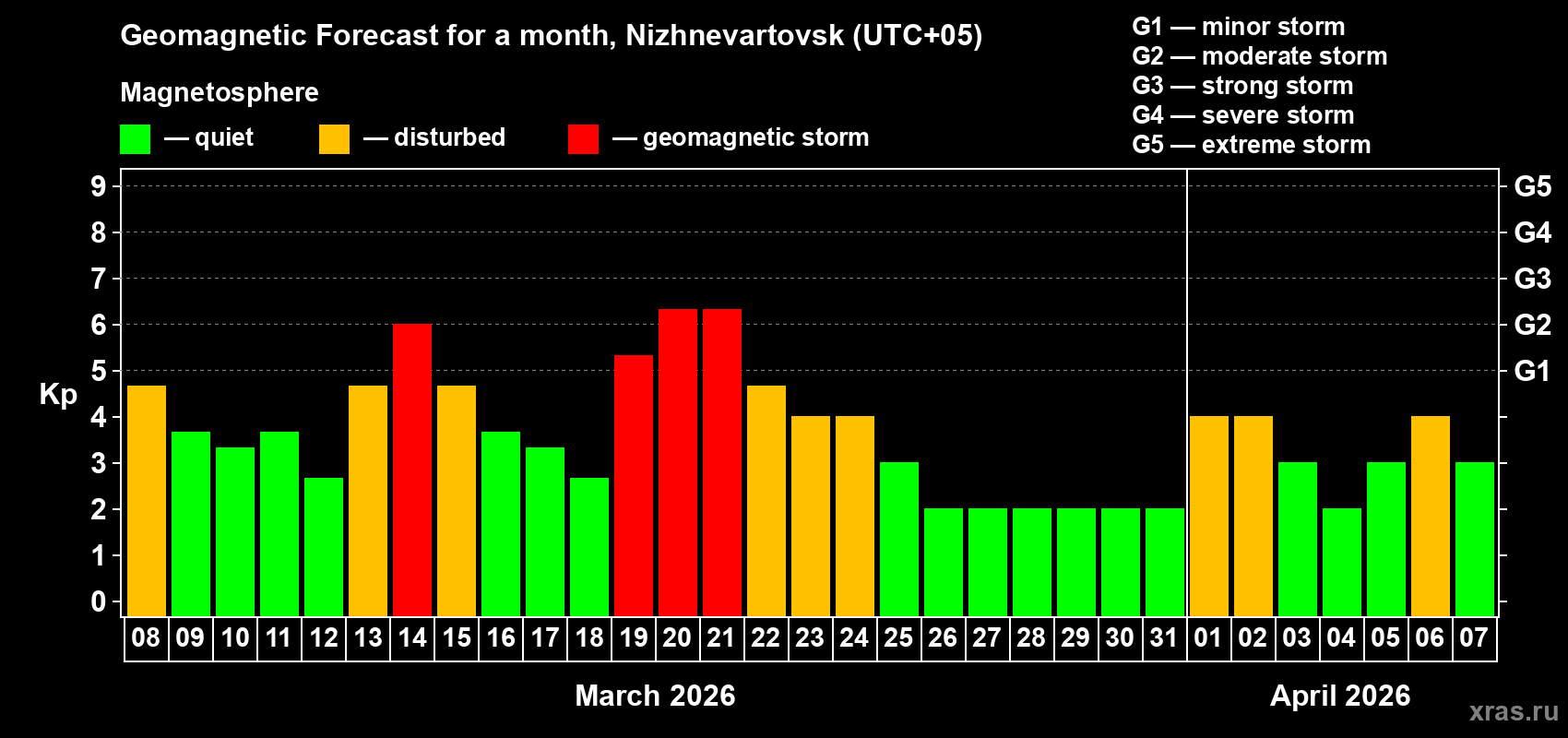 Geomagnetic Forecast for a month, Nizhnevartovsk (UTC+05)

Magnetosphere

— quiet — disturbed — geomagnetic storm

G1 — minor storm
G2 — moderate storm
G3 — strong storm
G4 — severe storm
G5 — extreme storm

Kp

9
8
7
6
5
4
3
2
1
0

G5
G4
G3
G2
G1

08 09 10 11 12 13 14 15 16 17 18 19 20 21 22 23 24 25 26 27 28 29 30 31 01 02 03 04 05 06 07

March 2026

April 2026

xras.ru